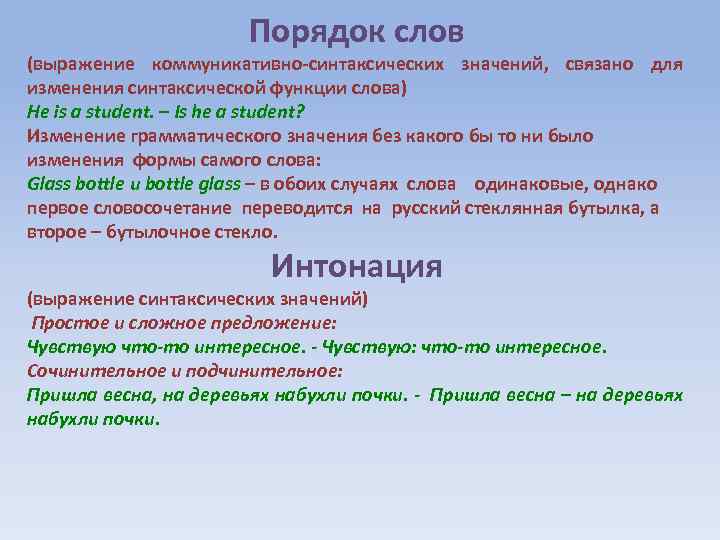 Порядок слов

(выражение коммуникативно-синтаксических значений, связано для изменения синтаксической функции слова)
He is a student. – Is he a student?
Изменение грамматического значения без какого бы то ни было изменения формы самого слова:
Glass bottle и bottle glass – в обоих случаях слова одинаковые, однако первое словосочетание переводится на русский стеклянная бутылка, а второе – бутылочное стекло.

Интонация

(выражение синтаксических значений)
Простое и сложное предложение:
Чувствую что-то интересное. - Чувствую: что-то интересное.
Сочинительное и подчинительное:
Пришла весна, на деревьях набухли почки. - Пришла весна – на деревьях набухли почки.